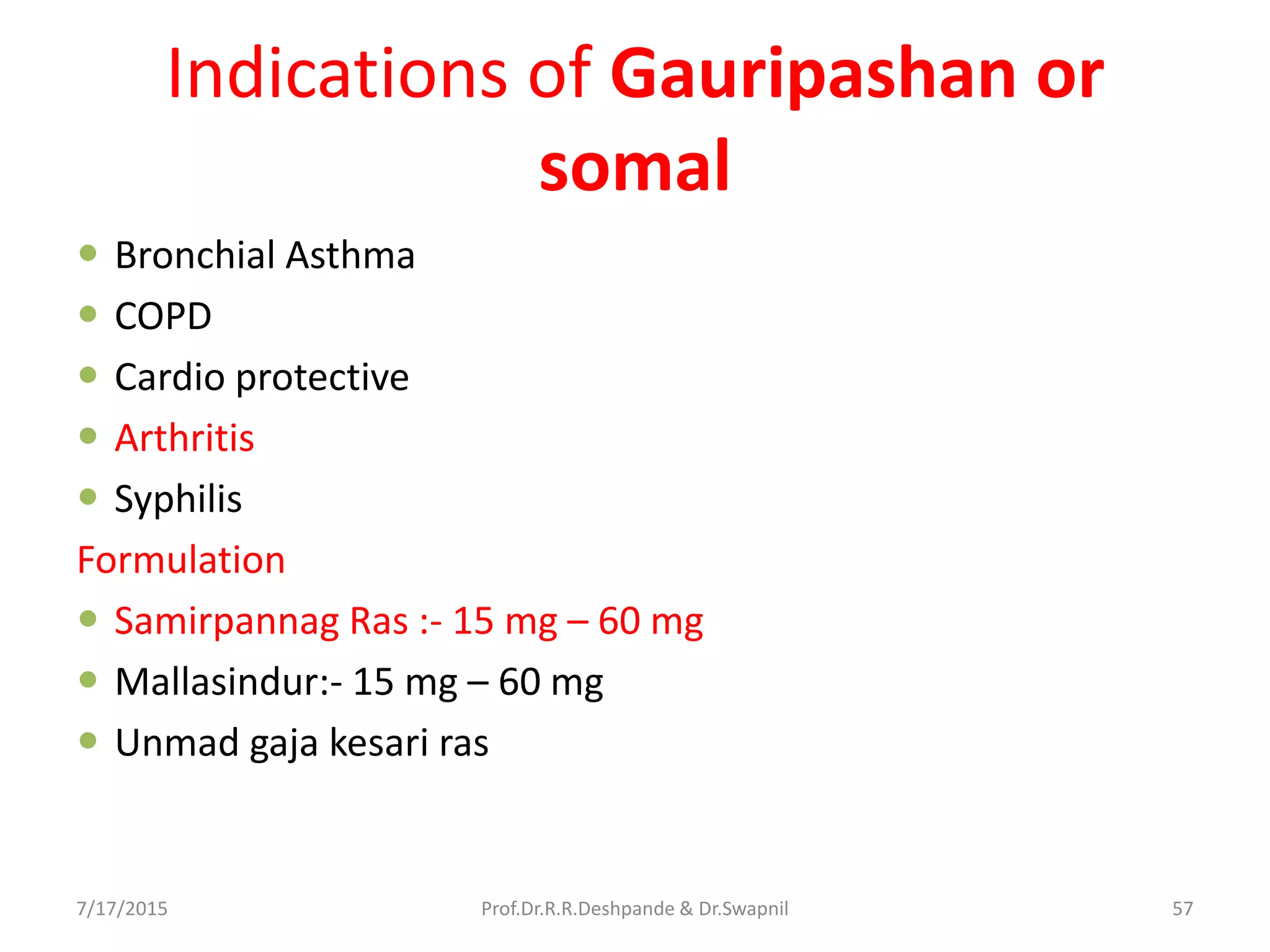 Indications of Gauripashan or somal

- Bronchial Asthma
- COPD
- Cardio protective
- Arthritis
- Syphilis

Formulation

- Samirpannag Ras :- 15 mg – 60 mg
- Mallasindur:- 15 mg – 60 mg
- Unmad gaja kesari ras

7/17/2015

Prof.Dr.R.R.Deshpande & Dr.Swapnil

57